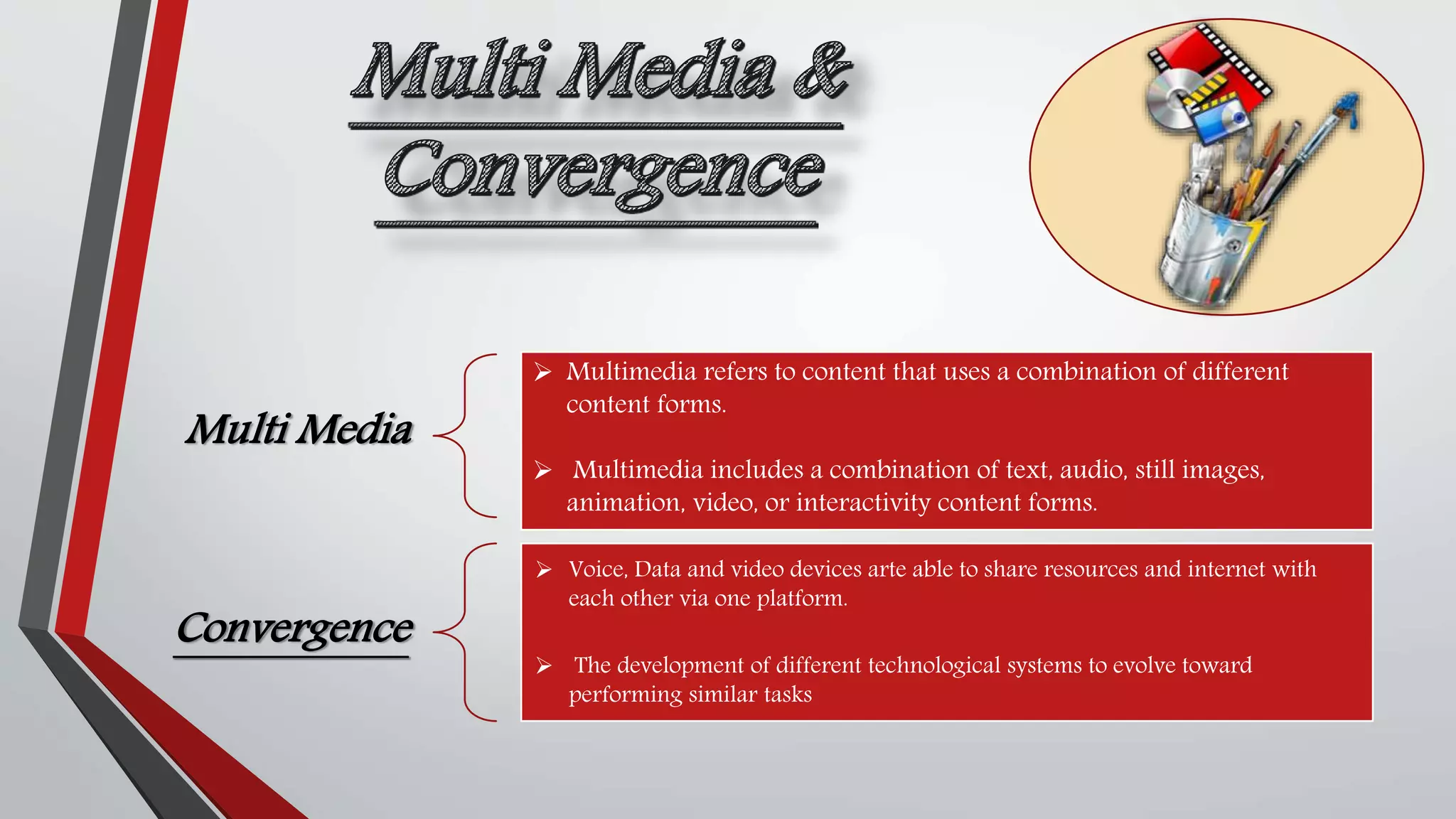 Multi Media & Convergence

Multi Media

➢ Multimedia refers to content that uses a combination of different content forms.

➢ Multimedia includes a combination of text, audio, still images, animation, video, or interactivity content forms.

Convergence

➢ Voice, Data and video devices arte able to share resources and internet with each other via one platform.

➢ The development of different technological systems to evolve toward performing similar tasks